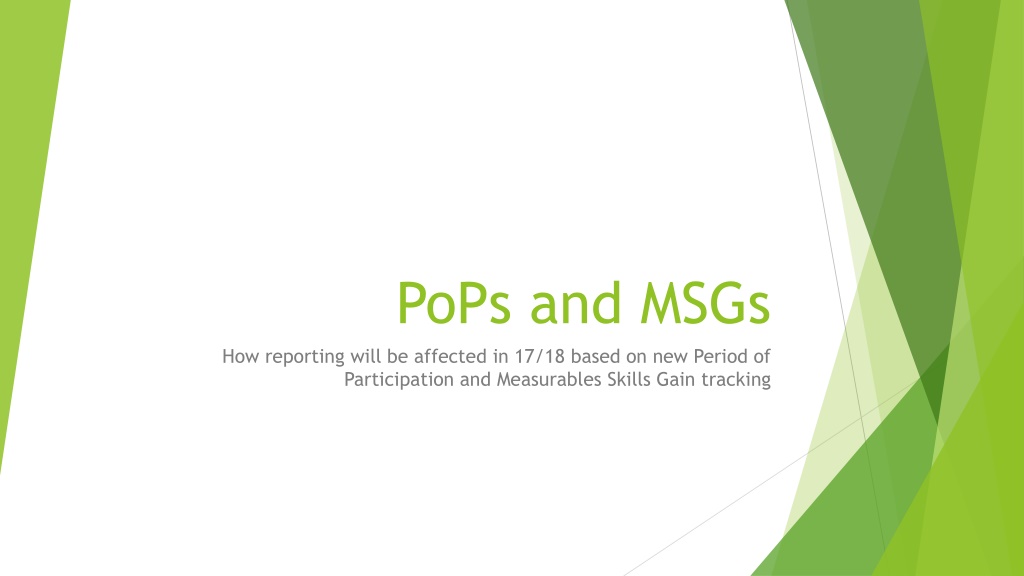 PoPs and MSGs

How reporting will be affected in 17/18 based on new Period of Participation and Measurables Skills Gain tracking